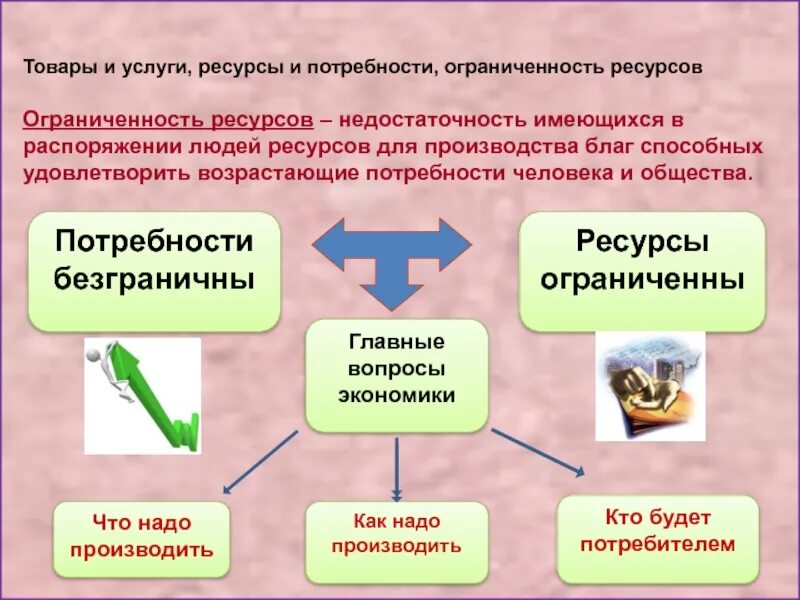 Товары и услуги, ресурсы и потребности, ограниченность ресурсов

Ограниченность ресурсов – недостаточность имеющихся в распоряжении людей ресурсов для производства благ способных удовлетворить возрастающие потребности человека и общества.

Потребности безграничны

Ресурсы ограниченны

Главные вопросы экономики

Что надо производить

Как надо производить

Кто будет потребителем